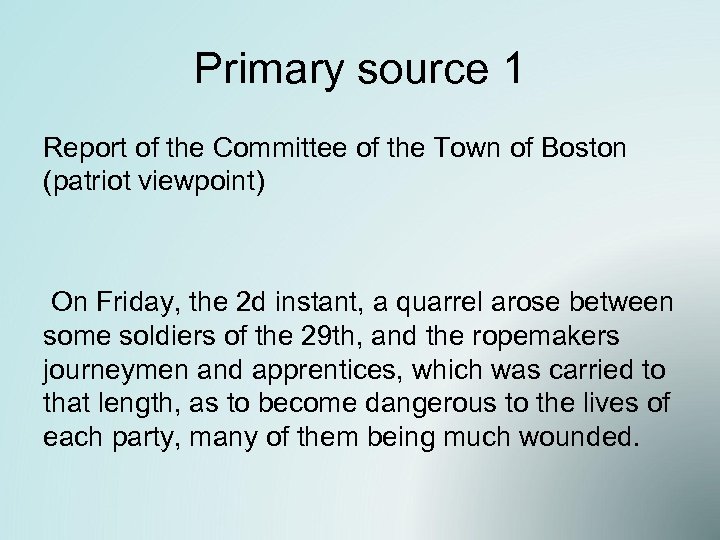 Primary source 1

Report of the Committee of the Town of Boston (patriot viewpoint)

On Friday, the 2d instant, a quarrel arose between some soldiers of the 29th, and the ropemakers journeymen and apprentices, which was carried to that length, as to become dangerous to the lives of each party, many of them being much wounded.